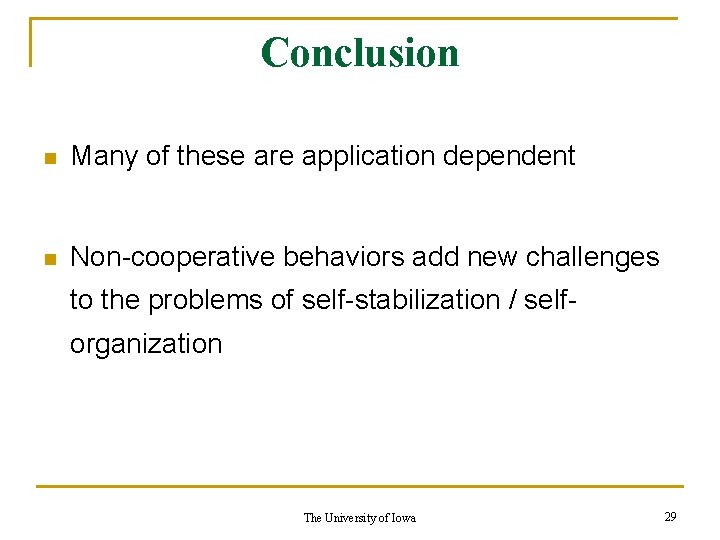 Conclusion

Many of these are application dependent

Non-cooperative behaviors add new challenges to the problems of self-stabilization / self-organization

The University of Iowa

29